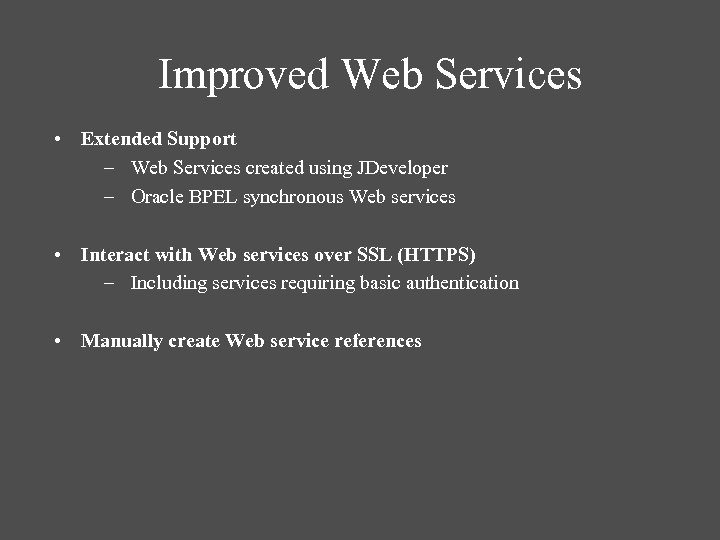 Improved Web Services

• Extended Support
  – Web Services created using JDeveloper
  – Oracle BPEL synchronous Web services

• Interact with Web services over SSL (HTTPS)
  – Including services requiring basic authentication

• Manually create Web service references